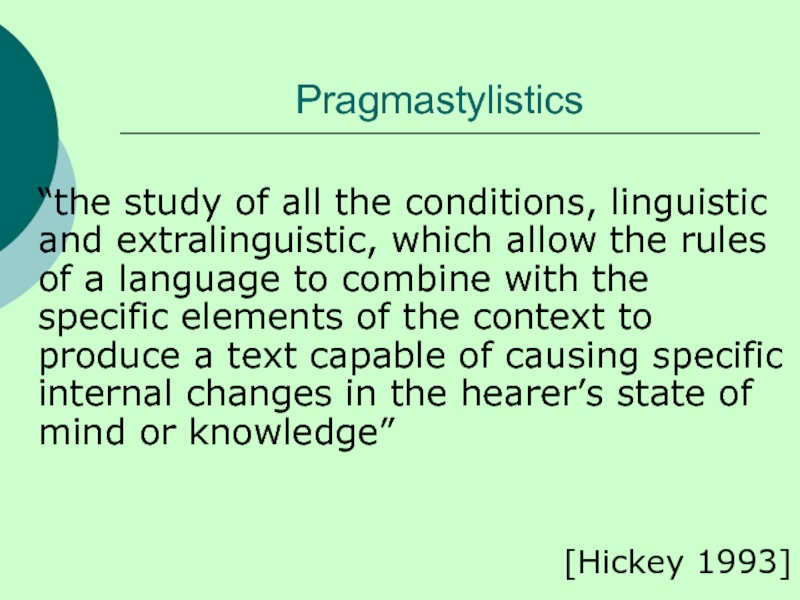 Pragmastylistics

“the study of all the conditions, linguistic and extralinguistic, which allow the rules of a language to combine with the specific elements of the context to produce a text capable of causing specific internal changes in the hearer’s state of mind or knowledge”

[Hickey 1993]